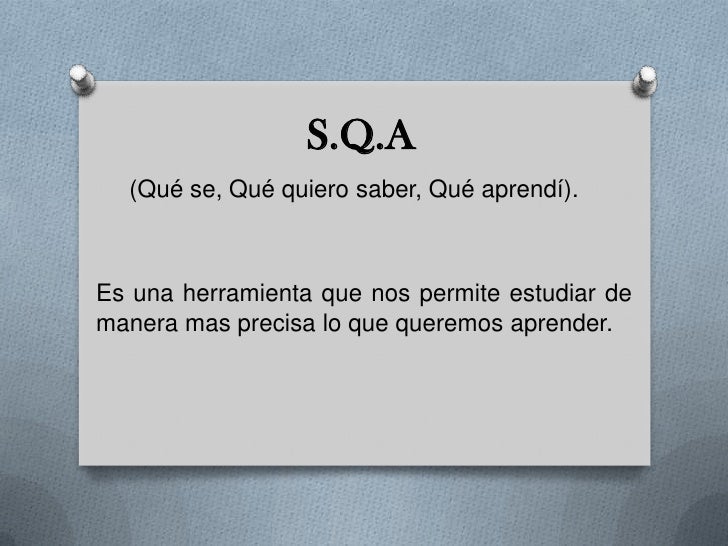 S.Q.A

(Qué se, Qué quiero saber, Qué aprendí).

Es una herramienta que nos permite estudiar de manera mas precisa lo que queremos aprender.